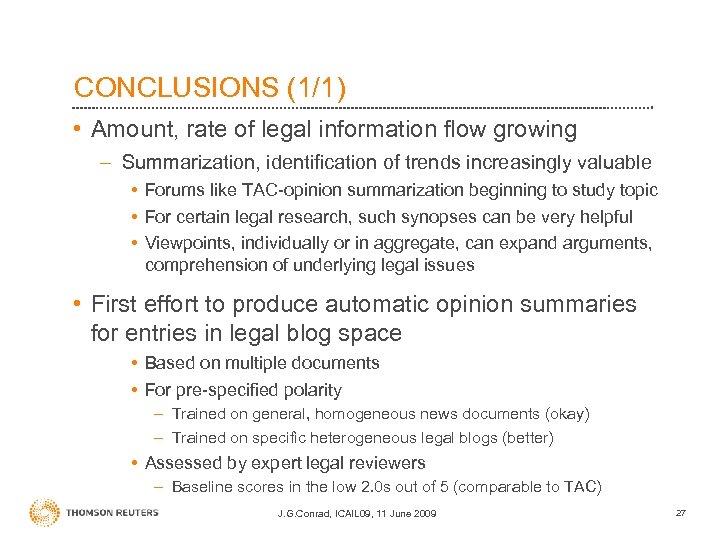 CONCLUSIONS (1/1)

• Amount, rate of legal information flow growing
– Summarization, identification of trends increasingly valuable
• Forums like TAC-opinion summarization beginning to study topic
• For certain legal research, such synopses can be very helpful
• Viewpoints, individually or in aggregate, can expand arguments, comprehension of underlying legal issues

• First effort to produce automatic opinion summaries for entries in legal blog space
• Based on multiple documents
• For pre-specified polarity
– Trained on general, homogeneous news documents (okay)
– Trained on specific heterogeneous legal blogs (better)
• Assessed by expert legal reviewers
– Baseline scores in the low 2.0s out of 5 (comparable to TAC)

THOMSON REUTERS

J.G.Conrad, ICAIL09, 11 June 2009

27